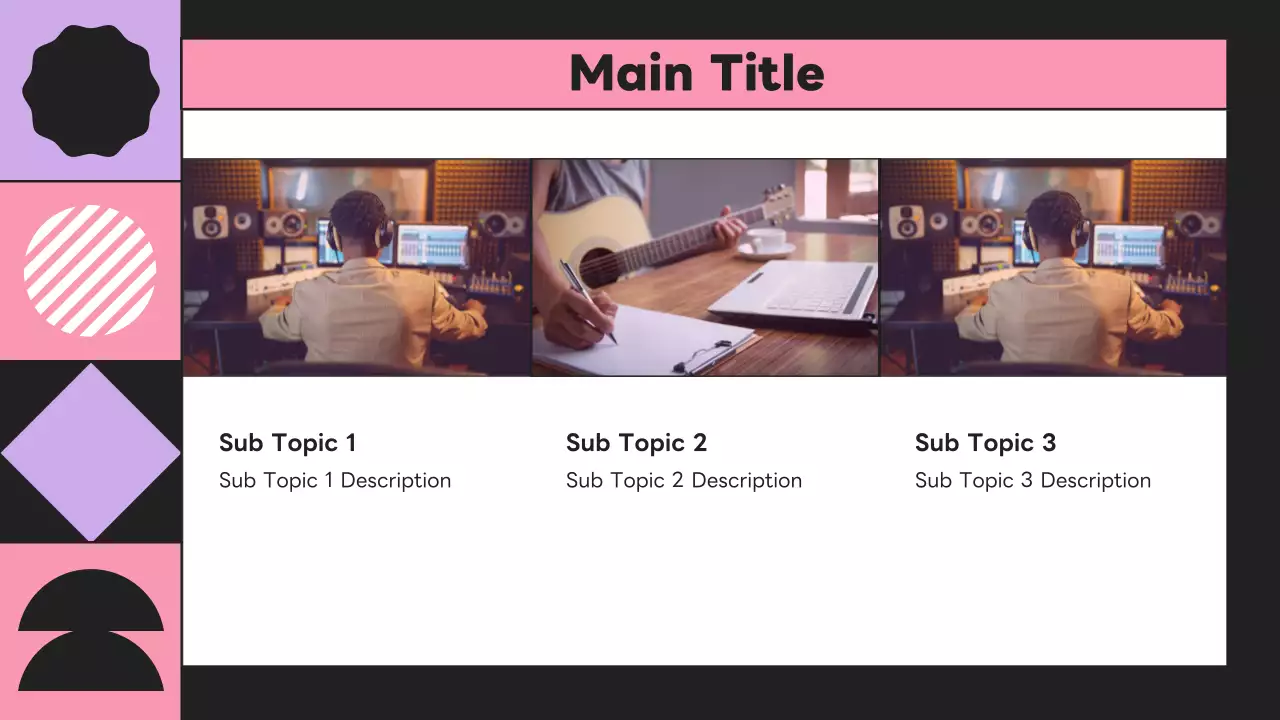 Main Title

Sub Topic 1
Sub Topic 1 Description

Sub Topic 2
Sub Topic 2 Description

Sub Topic 3
Sub Topic 3 Description